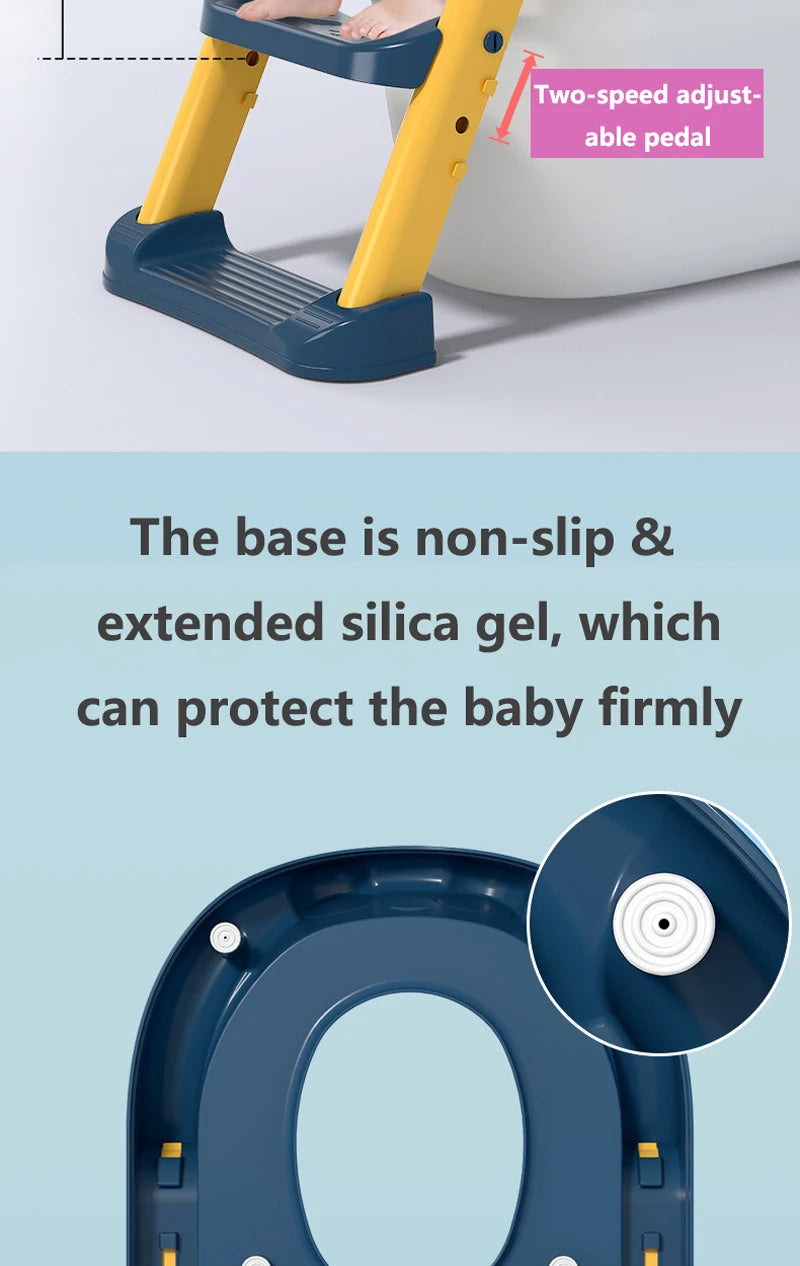 Two-speed adjustable pedal

The base is non-slip & extended silica gel, which can protect the baby firmly